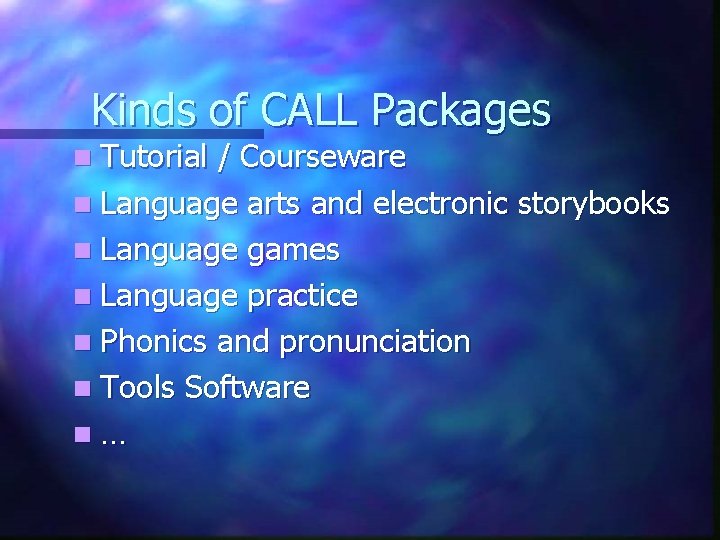 Kinds of CALL Packages

- Tutorial / Courseware
- Language arts and electronic storybooks
- Language games
- Language practice
- Phonics and pronunciation
- Tools Software
- …